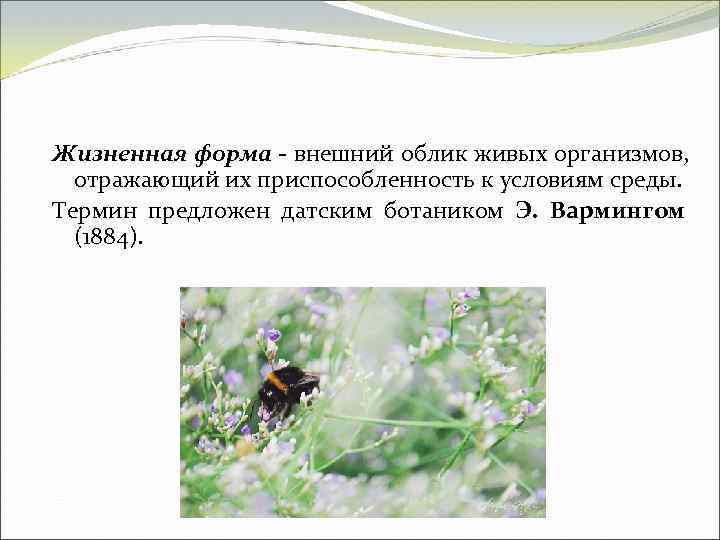 Жизненная форма - внешний облик живых организмов, отражающий их приспособленность к условиям среды.

Термин предложен датским ботаником Э. Вармингом (1884).